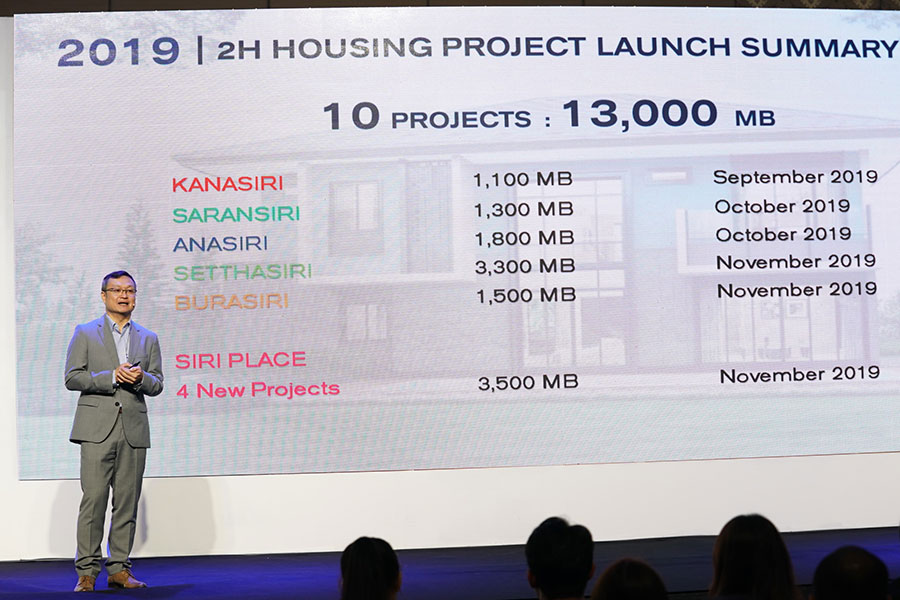 2019 | 2H HOUSING PROJECT LAUNCH SUMMARY

10 PROJECTS : 13,000 MB

| | | |
|---|---|---|
| KANASIRI | 1,100 MB | September 2019 |
| SARANSIRI | 1,300 MB | October 2019 |
| ANASIRI | 1,800 MB | October 2019 |
| SETTHASIRI | 3,300 MB | November 2019 |
| BURASIRI | 1,500 MB | November 2019 |
| SIRI PLACE 4 New Projects | 3,500 MB | November 2019 |